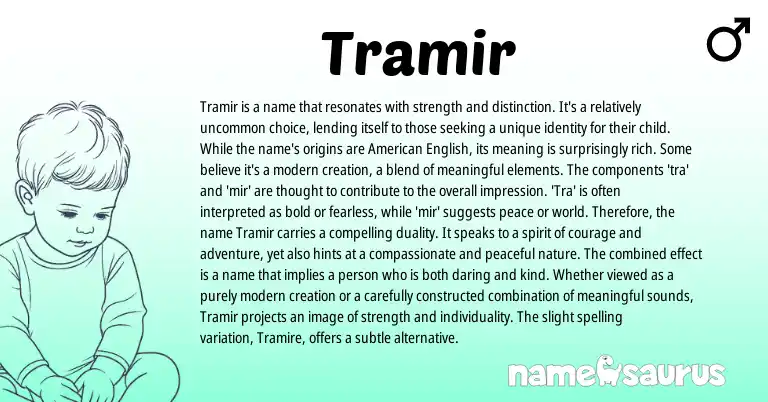 Tramir

♂

Tramir is a name that resonates with strength and distinction. It's a relatively uncommon choice, lending itself to those seeking a unique identity for their child. While the name's origins are American English, its meaning is surprisingly rich. Some believe it's a modern creation, a blend of meaningful elements. The components 'tra' and 'mir' are thought to contribute to the overall impression. 'Tra' is often interpreted as bold or fearless, while 'mir' suggests peace or world. Therefore, the name Tramir carries a compelling duality. It speaks to a spirit of courage and adventure, yet also hints at a compassionate and peaceful nature. The combined effect is a name that implies a person who is both daring and kind. Whether viewed as a purely modern creation or a carefully constructed combination of meaningful sounds, Tramir projects an image of strength and individuality. The slight spelling variation, Tramire, offers a subtle alternative.

namesaurus